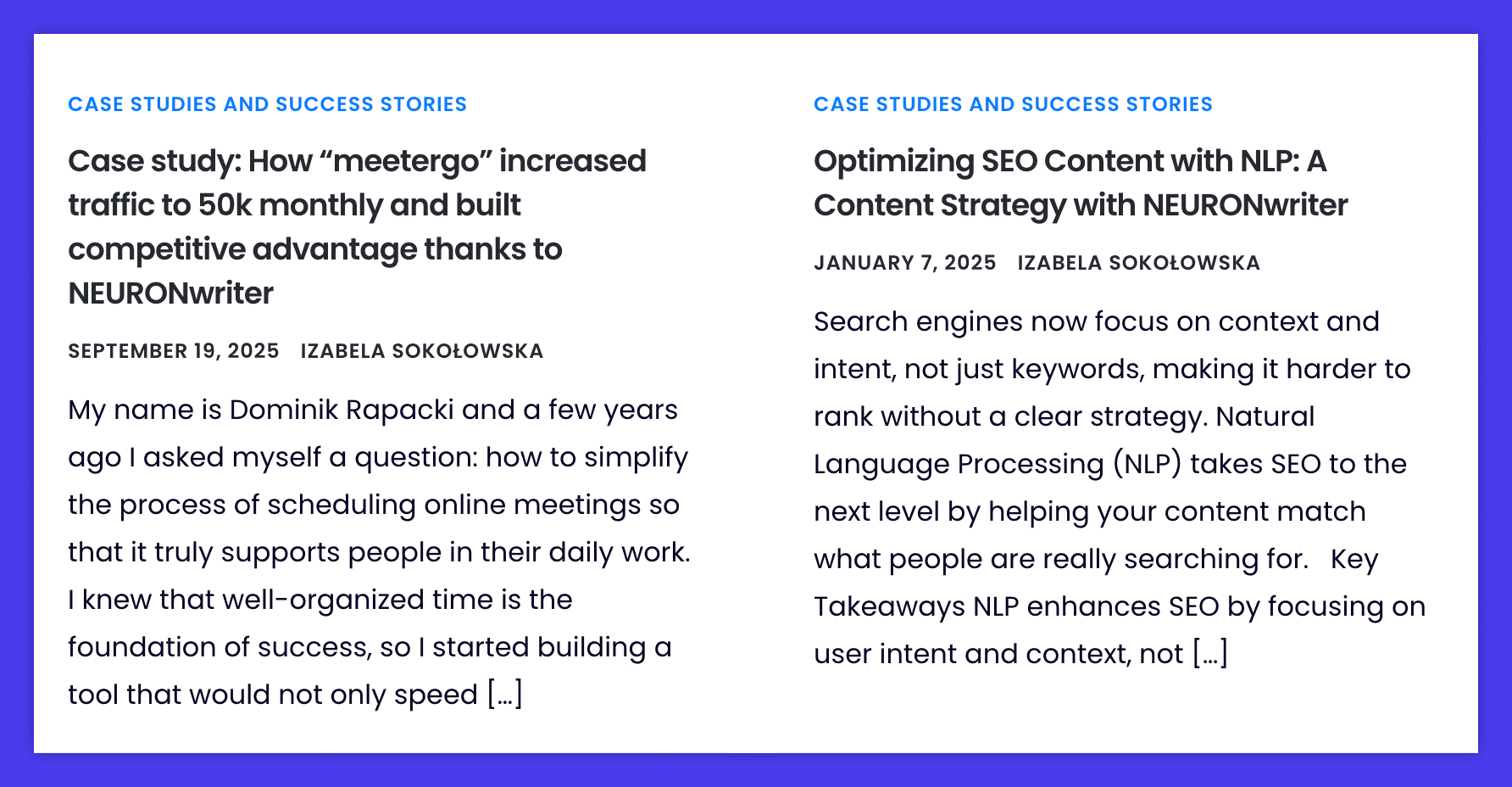 CASE STUDIES AND SUCCESS STORIES

Case study: How “meetergo” increased traffic to 50k monthly and built competitive advantage thanks to NEURONwriter

SEPTEMBER 19, 2025 IZABELA SOKOŁOWSKA

My name is Dominik Rapacki and a few years ago I asked myself a question: how to simplify the process of scheduling online meetings so that it truly supports people in their daily work. I knew that well-organized time is the foundation of success, so I started building a tool that would not only speed […]

CASE STUDIES AND SUCCESS STORIES

Optimizing SEO Content with NLP: A Content Strategy with NEURONwriter

JANUARY 7, 2025 IZABELA SOKOŁOWSKA

Search engines now focus on context and intent, not just keywords, making it harder to rank without a clear strategy. Natural Language Processing (NLP) takes SEO to the next level by helping your content match what people are really searching for. Key Takeaways NLP enhances SEO by focusing on user intent and context, not […]